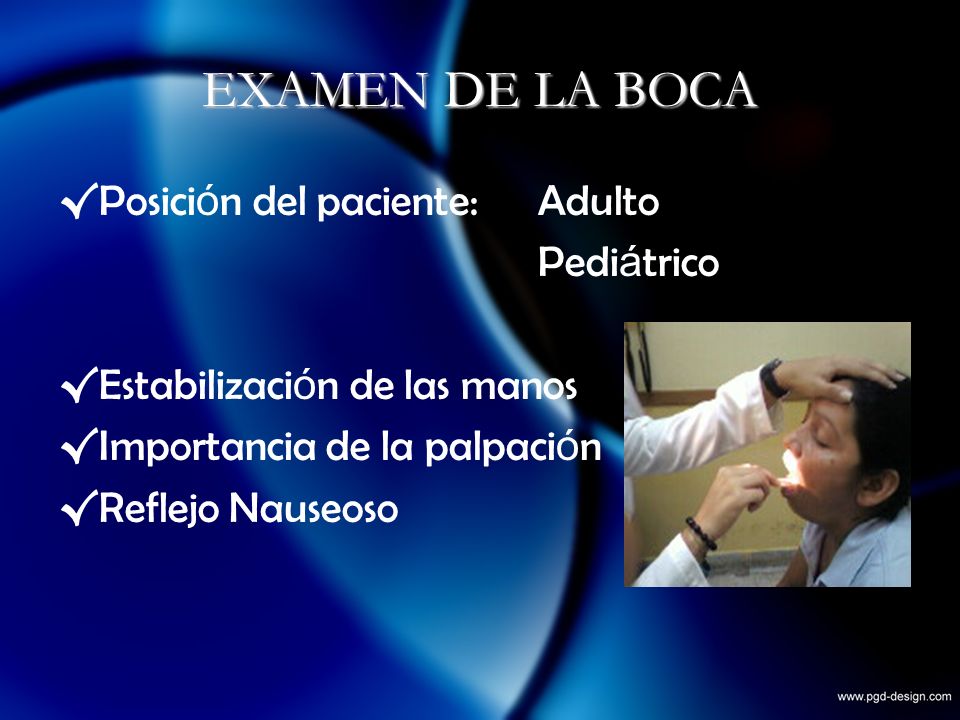 EXAMEN DE LA BOCA

✓Posición del paciente: Adulto
Pediátrico

✓Estabilización de las manos
✓Importancia de la palpación
✓Reflejo Nauseoso

www.pgd-design.com